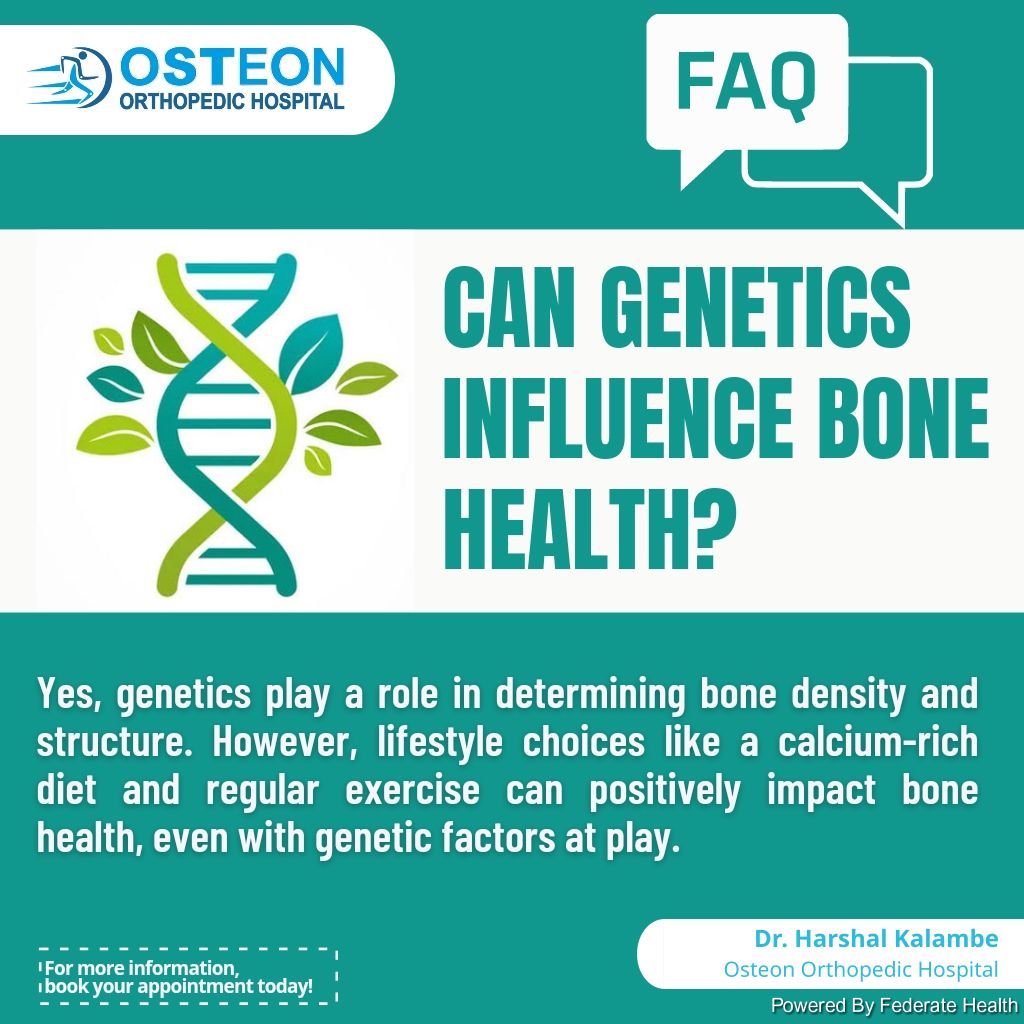 OSTEON
ORTHOPEDIC HOSPITAL

FAQ

CAN GENETICS INFLUENCE BONE HEALTH?

Yes, genetics play a role in determining bone density and structure. However, lifestyle choices like a calcium-rich diet and regular exercise can positively impact bone health, even with genetic factors at play.

For more information, book your appointment today!

Dr. Harshal Kalambe
Osteon Orthopedic Hospital

Powered By Federate Health